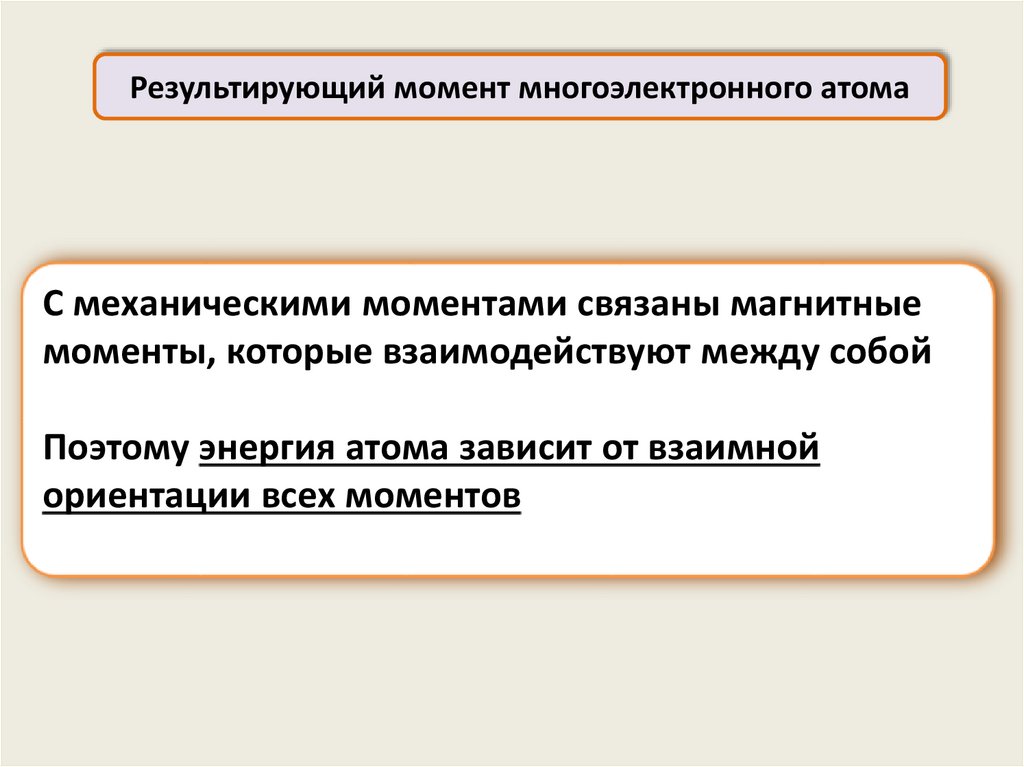 Результирующий момент многоэлектронного атома

С механическими моментами связаны магнитные моменты, которые взаимодействуют между собой

Поэтому энергия атома зависит от взаимной ориентации всех моментов